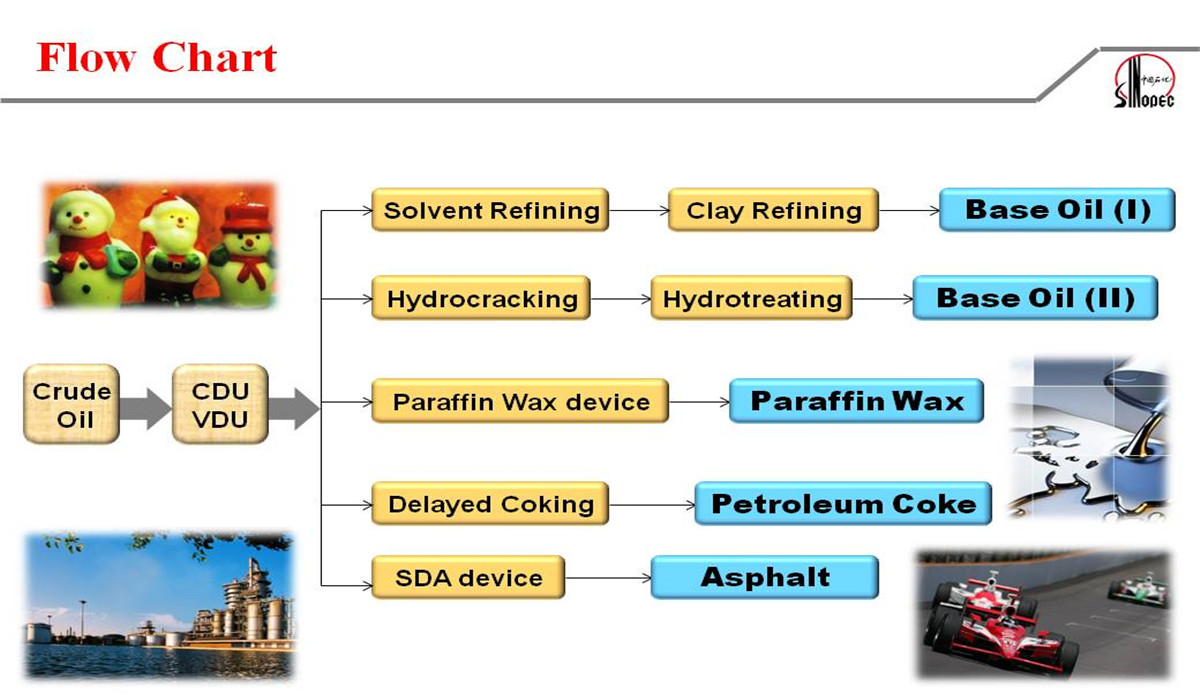 Flow Chart

中国石化
SINOPEC

Crude Oil

CDU VDU

Solvent Refining

Clay Refining

Base Oil (I)

Hydrocracking

Hydrotreating

Base Oil (II)

Paraffin Wax device

Paraffin Wax

Delayed Coking

Petroleum Coke

SDA device

Asphalt